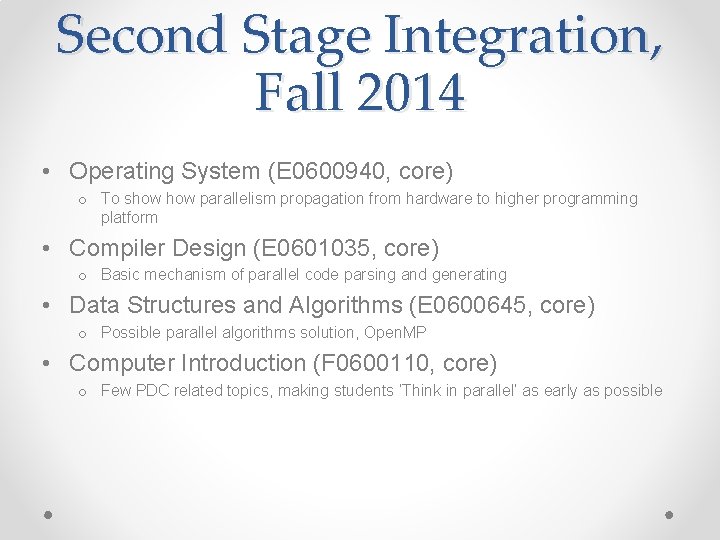 Second Stage Integration, Fall 2014

• Operating System (E0600940, core)
  o To show how parallelism propagation from hardware to higher programming platform
• Compiler Design (E0601035, core)
  o Basic mechanism of parallel code parsing and generating
• Data Structures and Algorithms (E0600645, core)
  o Possible parallel algorithms solution, OpenMP
• Computer Introduction (F0600110, core)
  o Few PDC related topics, making students 'Think in parallel' as early as possible